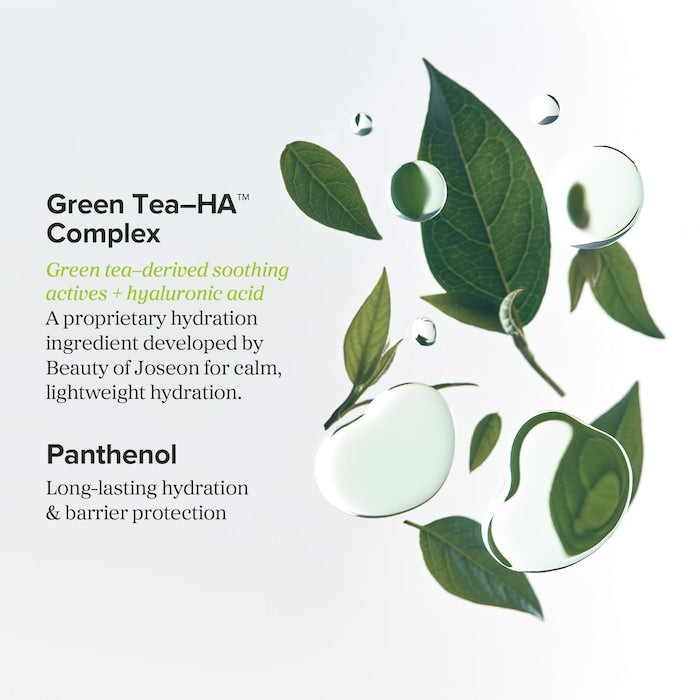 Green Tea–HA™ Complex

Green tea–derived soothing actives + hyaluronic acid
A proprietary hydration ingredient developed by Beauty of Joseon for calm, lightweight hydration.

Panthenol

Long-lasting hydration & barrier protection